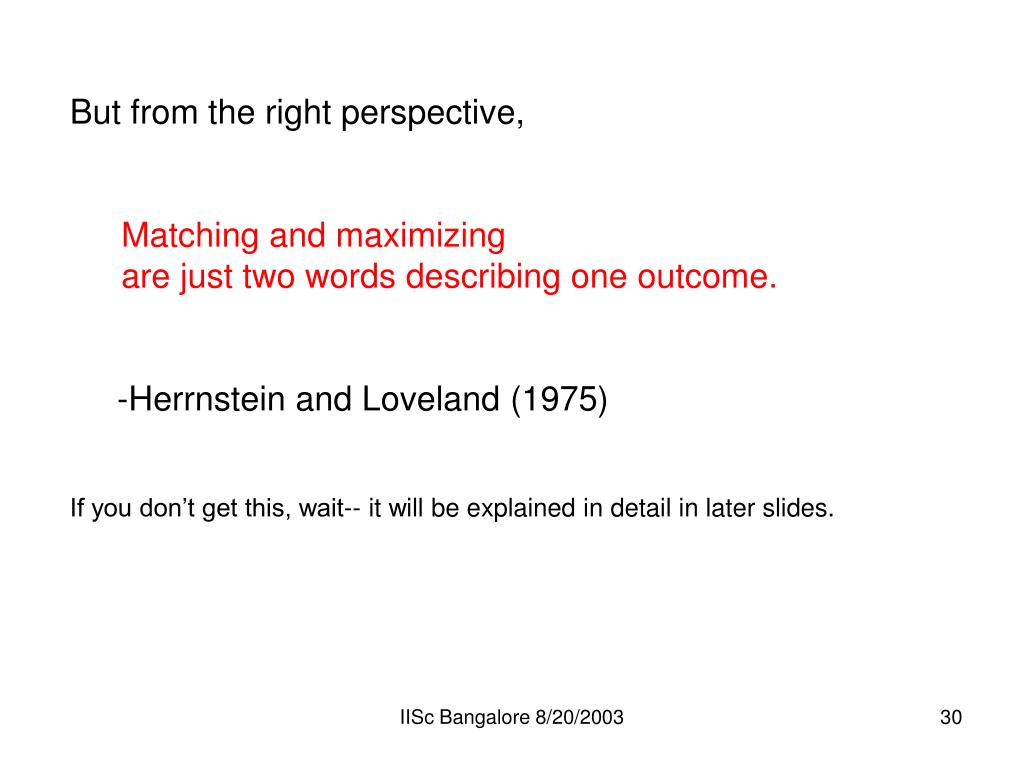 But from the right perspective,

Matching and maximizing
are just two words describing one outcome.

-Herrnstein and Loveland (1975)

If you don’t get this, wait-- it will be explained in detail in later slides.

IISc Bangalore 8/20/2003

30